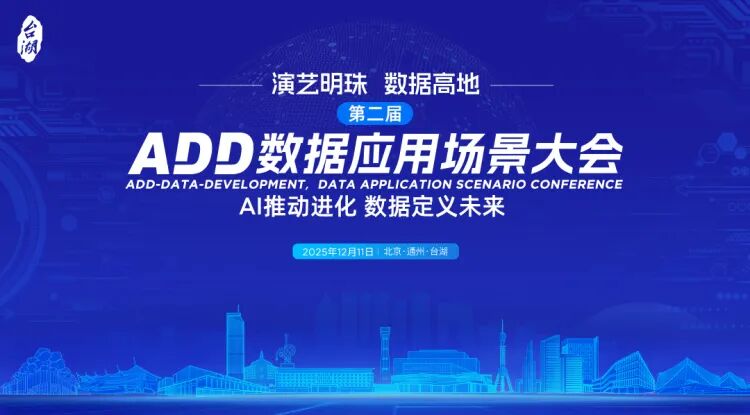 台湖

演艺明珠 数据高地

第二届

ADD数据应用场景大会

ADD-DATA-DEVELOPMENT, DATA APPLICATION SCENARIO CONFERENCE

AI推动进化 数据定义未来

2025年12月11日 | 北京·通州·台湖